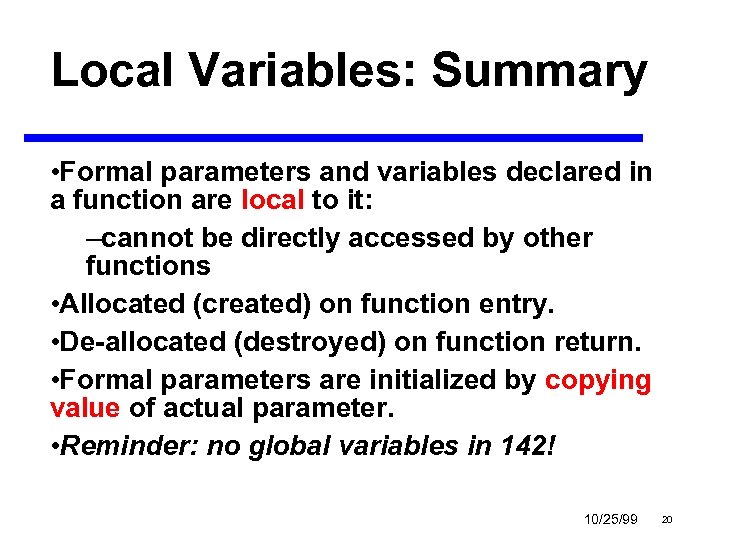 Local Variables: Summary

•Formal parameters and variables declared in a function are local to it:

–cannot be directly accessed by other functions

•Allocated (created) on function entry.

•De-allocated (destroyed) on function return.

•Formal parameters are initialized by copying value of actual parameter.

•Reminder: no global variables in 142!

10/25/99 20